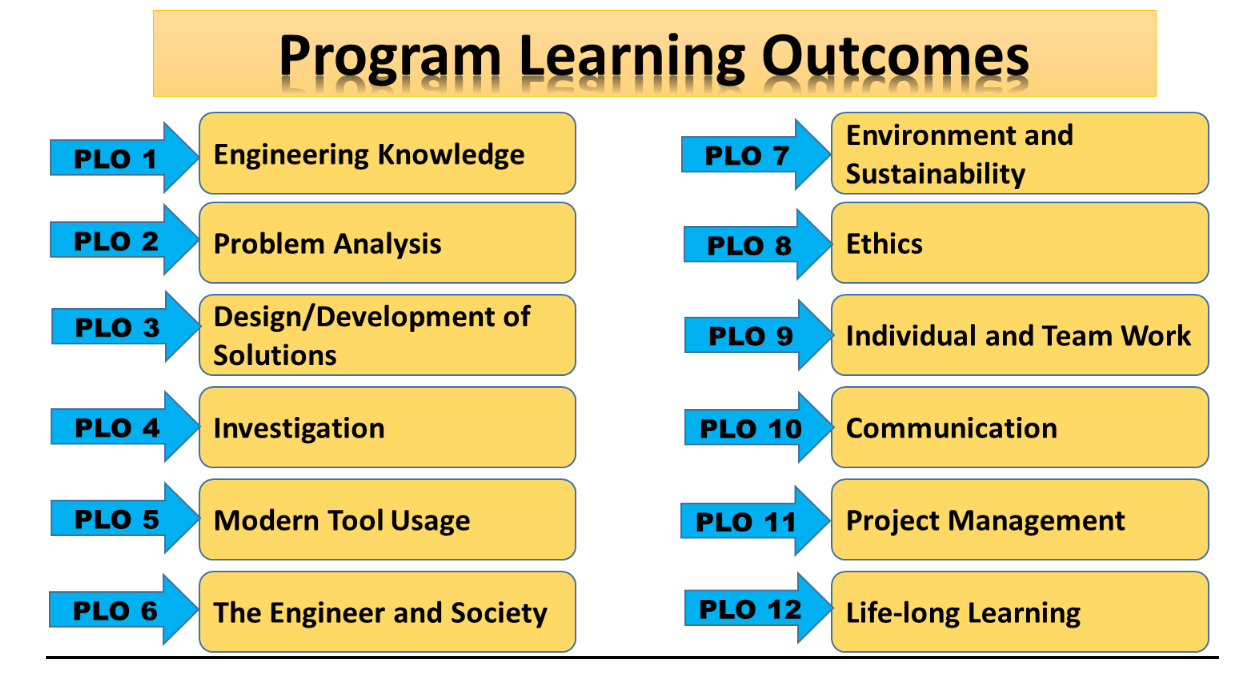 Program Learning Outcomes

PLO 1 Engineering Knowledge

PLO 2 Problem Analysis

PLO 3 Design/Development of Solutions

PLO 4 Investigation

PLO 5 Modern Tool Usage

PLO 6 The Engineer and Society

PLO 7 Environment and Sustainability

PLO 8 Ethics

PLO 9 Individual and Team Work

PLO 10 Communication

PLO 11 Project Management

PLO 12 Life-long Learning